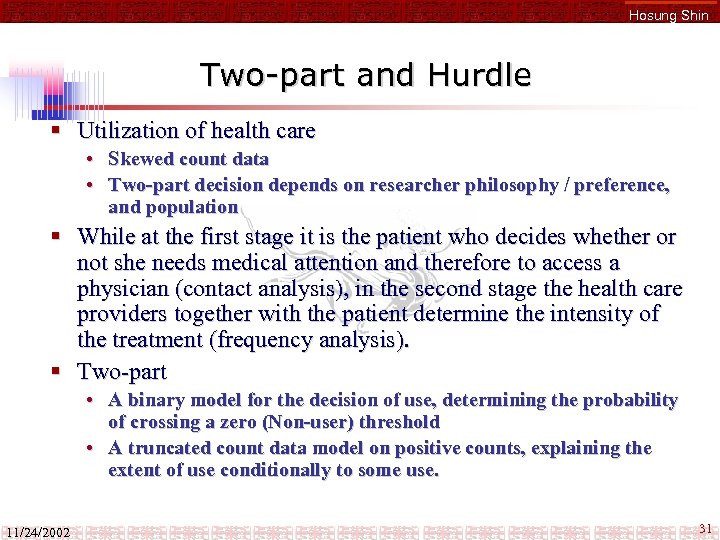 Hosung Shin

Two-part and Hurdle

▪ Utilization of health care
• Skewed count data
• Two-part decision depends on researcher philosophy / preference, and population

▪ While at the first stage it is the patient who decides whether or not she needs medical attention and therefore to access a physician (contact analysis), in the second stage the health care providers together with the patient determine the intensity of the treatment (frequency analysis).

▪ Two-part
• A binary model for the decision of use, determining the probability of crossing a zero (Non-user) threshold
• A truncated count data model on positive counts, explaining the extent of use conditionally to some use.

11/24/2002

31